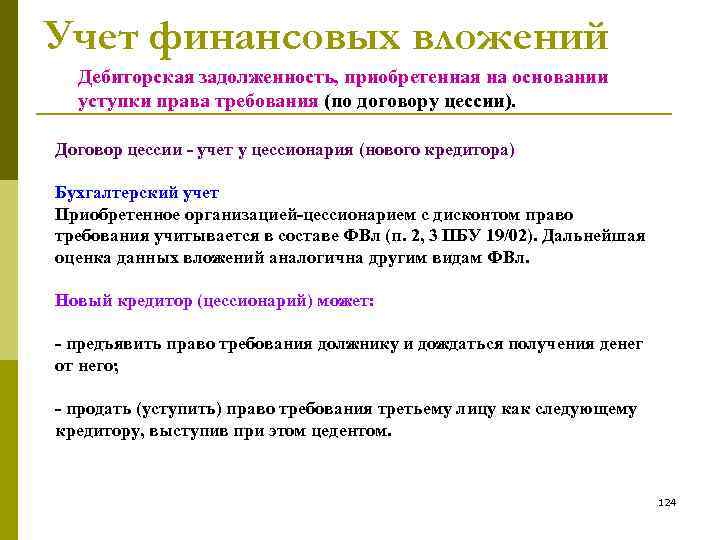 Учет финансовых вложений

Дебиторская задолженность, приобретенная на основании уступки права требования (по договору цессии).

Договор цессии - учет у цессионария (нового кредитора)

Бухгалтерский учет
Приобретенное организацией-цессионарием с дисконтом право требования учитывается в составе ФВл (п. 2, 3 ПБУ 19/02). Дальнейшая оценка данных вложений аналогична другим видам ФВл.

Новый кредитор (цессионарий) может:

- предъявить право требования должнику и дождаться получения денег от него;

- продать (уступить) право требования третьему лицу как следующему кредитору, выступив при этом цедентом.

124